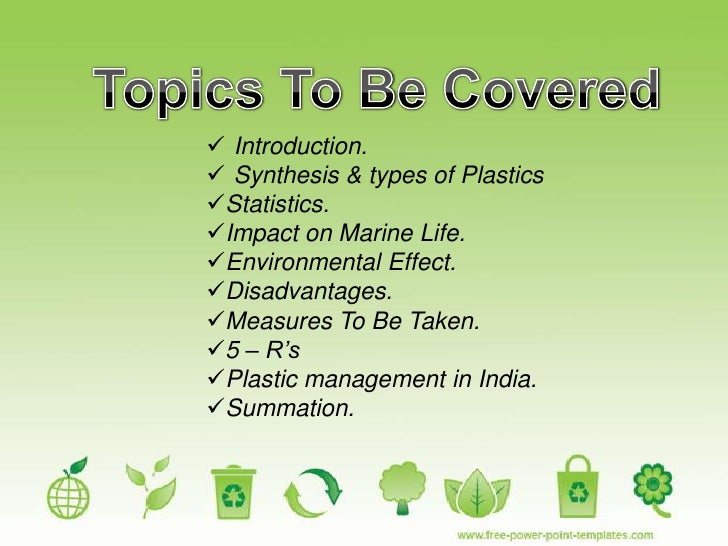 Topics To Be Covered

✓ Introduction.
✓ Synthesis & types of Plastics
✓ Statistics.
✓ Impact on Marine Life.
✓ Environmental Effect.
✓ Disadvantages.
✓ Measures To Be Taken.
✓ 5 – R's
✓ Plastic management in India.
✓ Summation.

www.free-power-point-templates.com